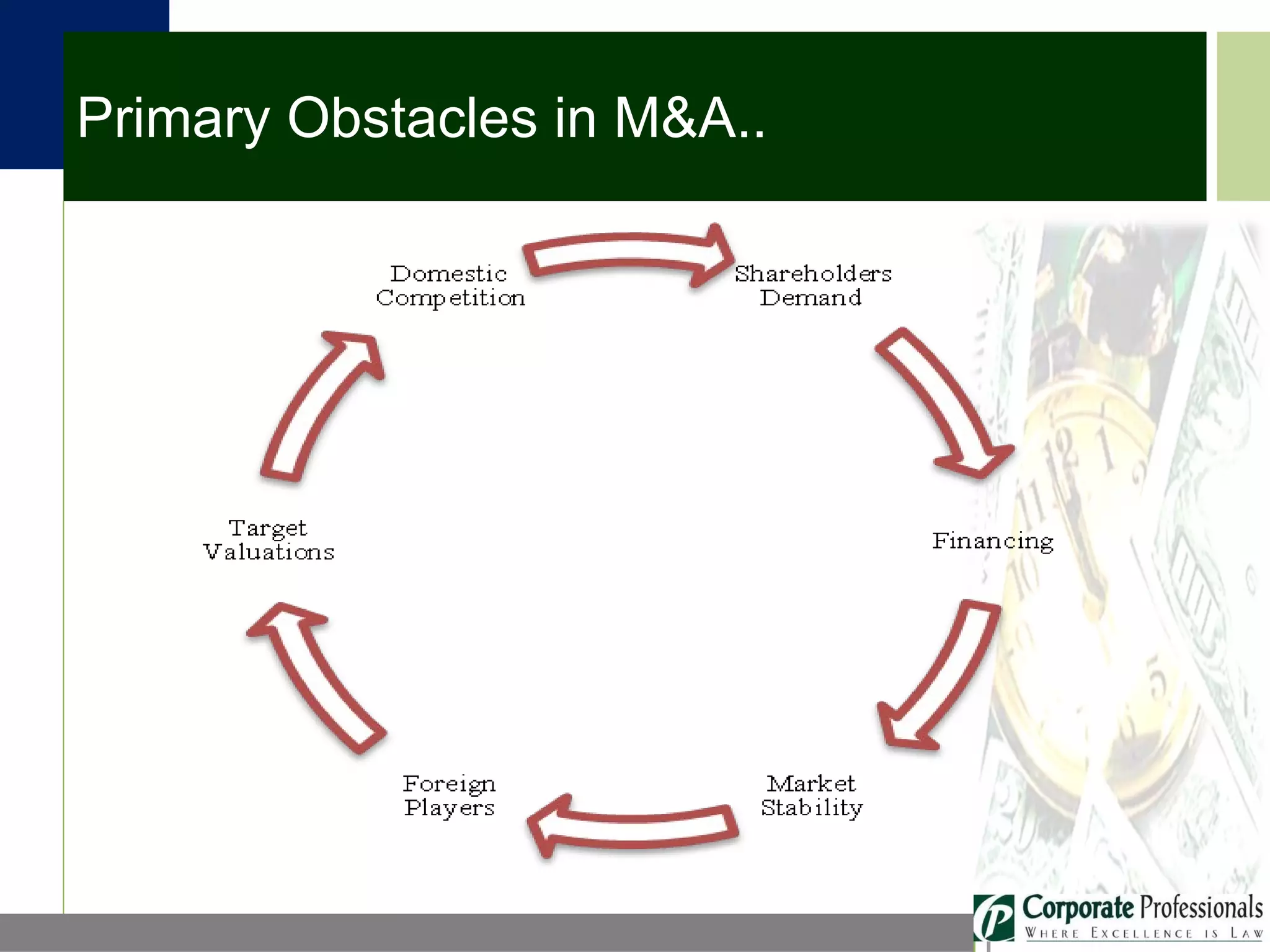 Primary Obstacles in M&A..

Domestic Competition

Shareholders Demand

Financing

Market Stability

Foreign Players

Target Valuations

Corporate Professionals
WHERE EXCELLENCE IS LAW